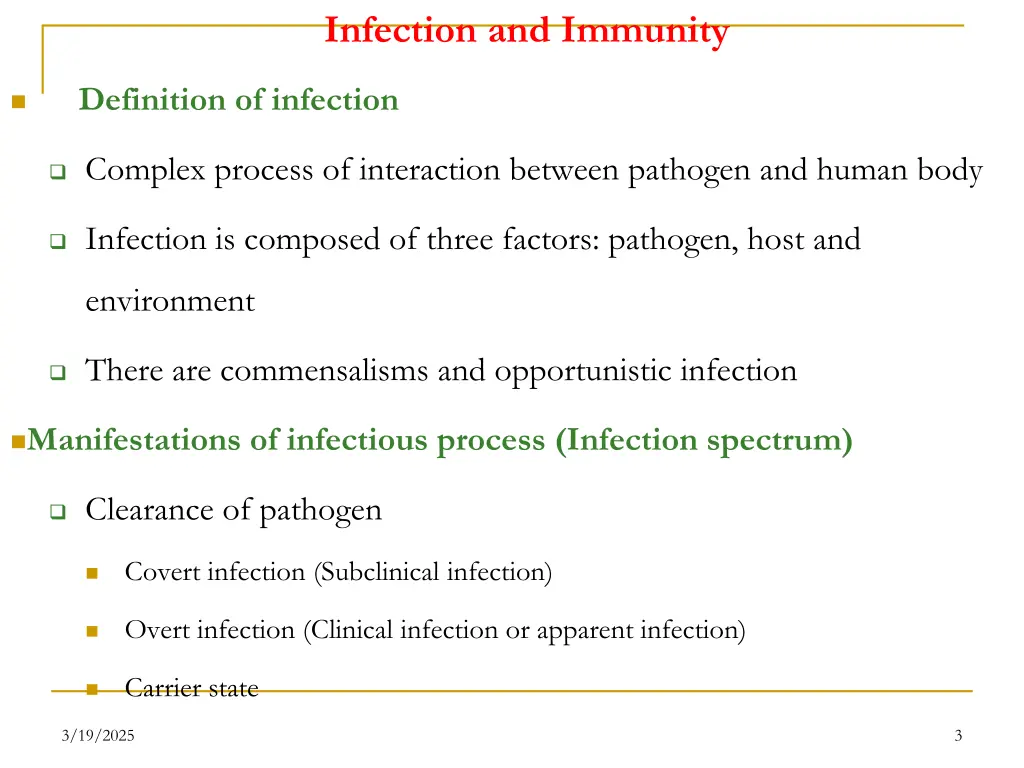 Infection and Immunity

Definition of infection

Complex process of interaction between pathogen and human body

Infection is composed of three factors: pathogen, host and environment

There are commensalisms and opportunistic infection

Manifestations of infectious process (Infection spectrum)

Clearance of pathogen

Covert infection (Subclinical infection)

Overt infection (Clinical infection or apparent infection)

Carrier state

3/19/2025

3